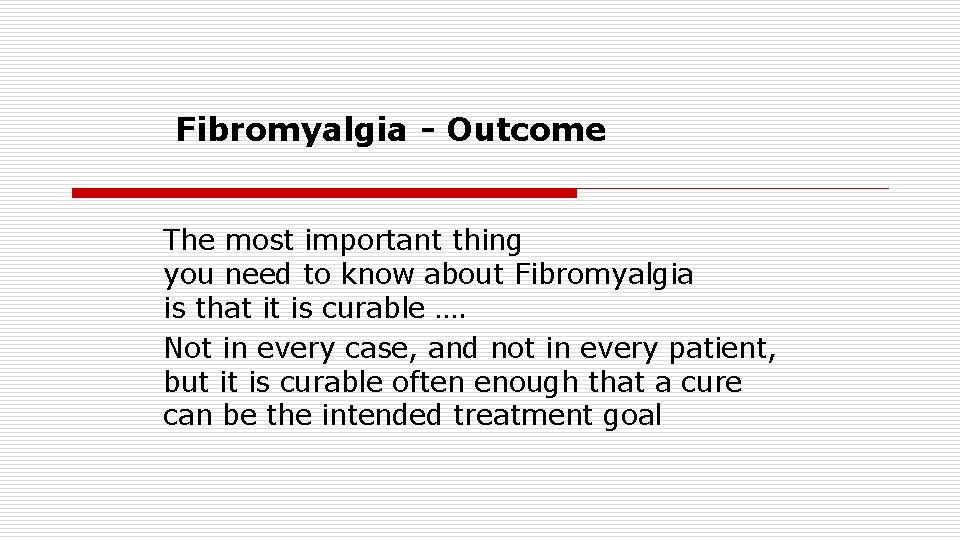 Fibromyalgia - Outcome

The most important thing you need to know about Fibromyalgia is that it is curable ….

Not in every case, and not in every patient, but it is curable often enough that a cure can be the intended treatment goal